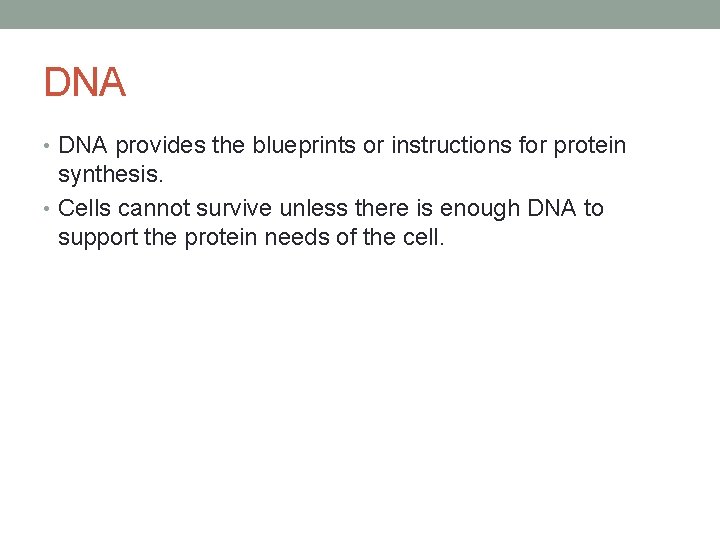 DNA

• DNA provides the blueprints or instructions for protein synthesis.
• Cells cannot survive unless there is enough DNA to support the protein needs of the cell.